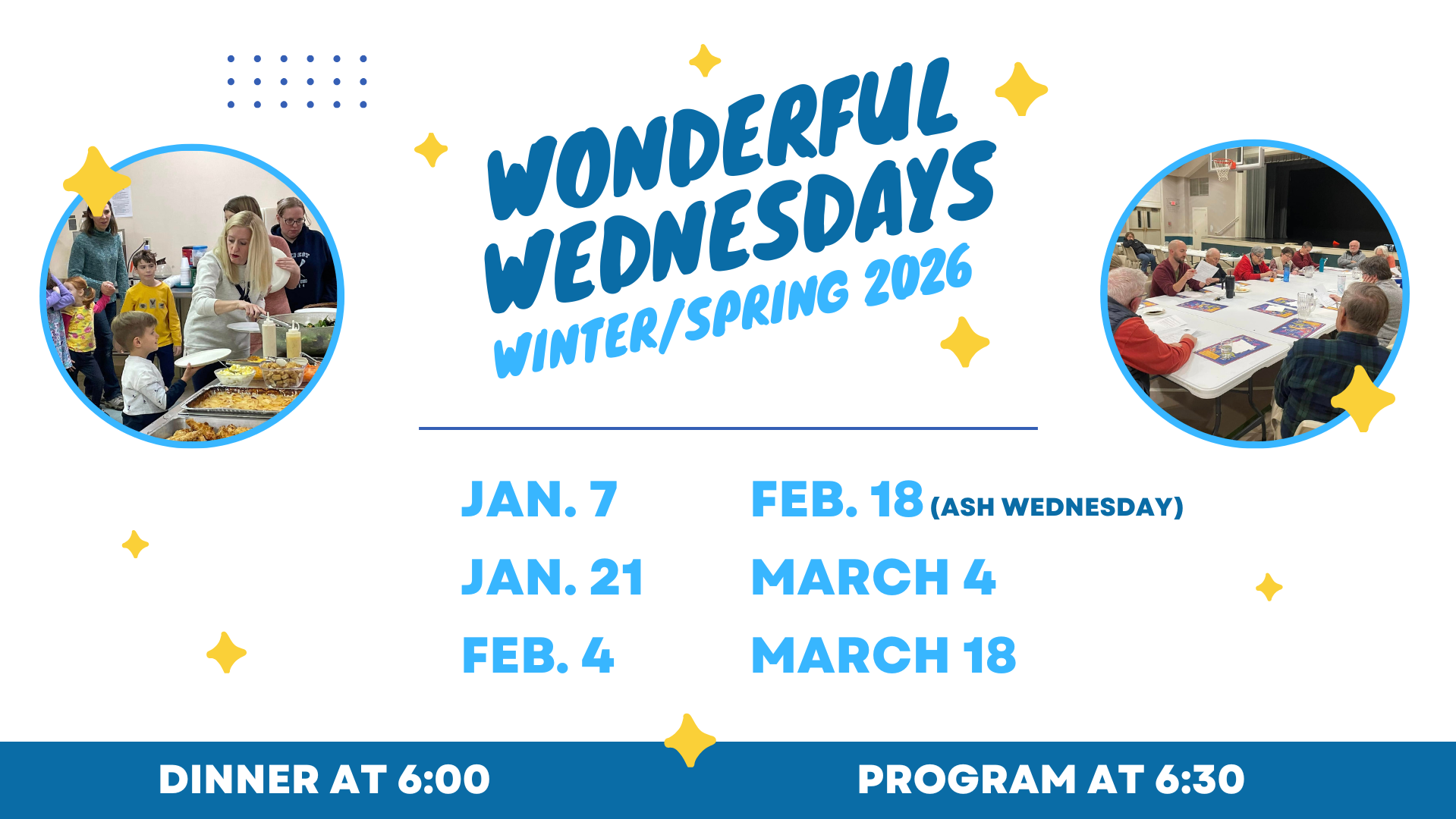 WONDERFUL WEDNESDAYS
WINTER/SPRING 2026

JAN. 7
JAN. 21
FEB. 4

FEB. 18 (ASH WEDNESDAY)
MARCH 4
MARCH 18

DINNER AT 6:00
PROGRAM AT 6:30